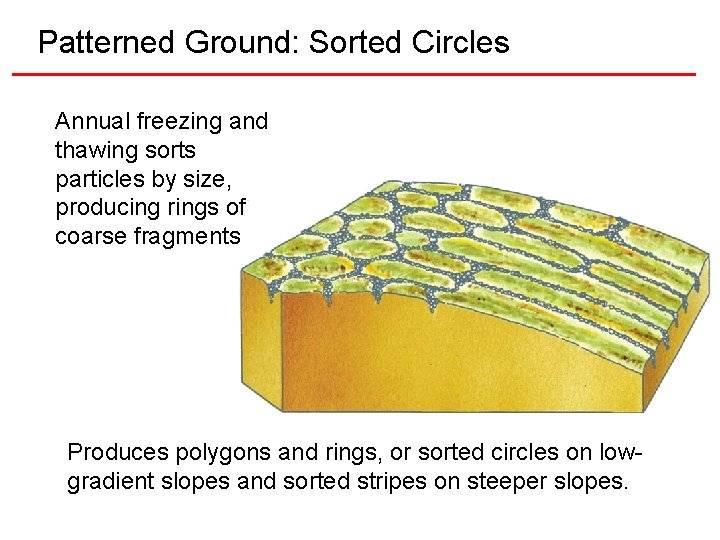 Patterned Ground: Sorted Circles

Annual freezing and thawing sorts particles by size, producing rings of coarse fragments

Produces polygons and rings, or sorted circles on low-gradient slopes and sorted stripes on steeper slopes.